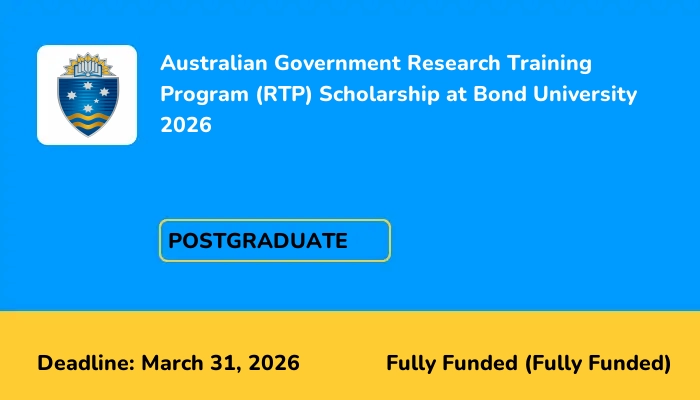 Australian Government Research Training Program (RTP) Scholarship at Bond University 2026

POSTGRADUATE

Deadline: March 31, 2026

Fully Funded (Fully Funded)